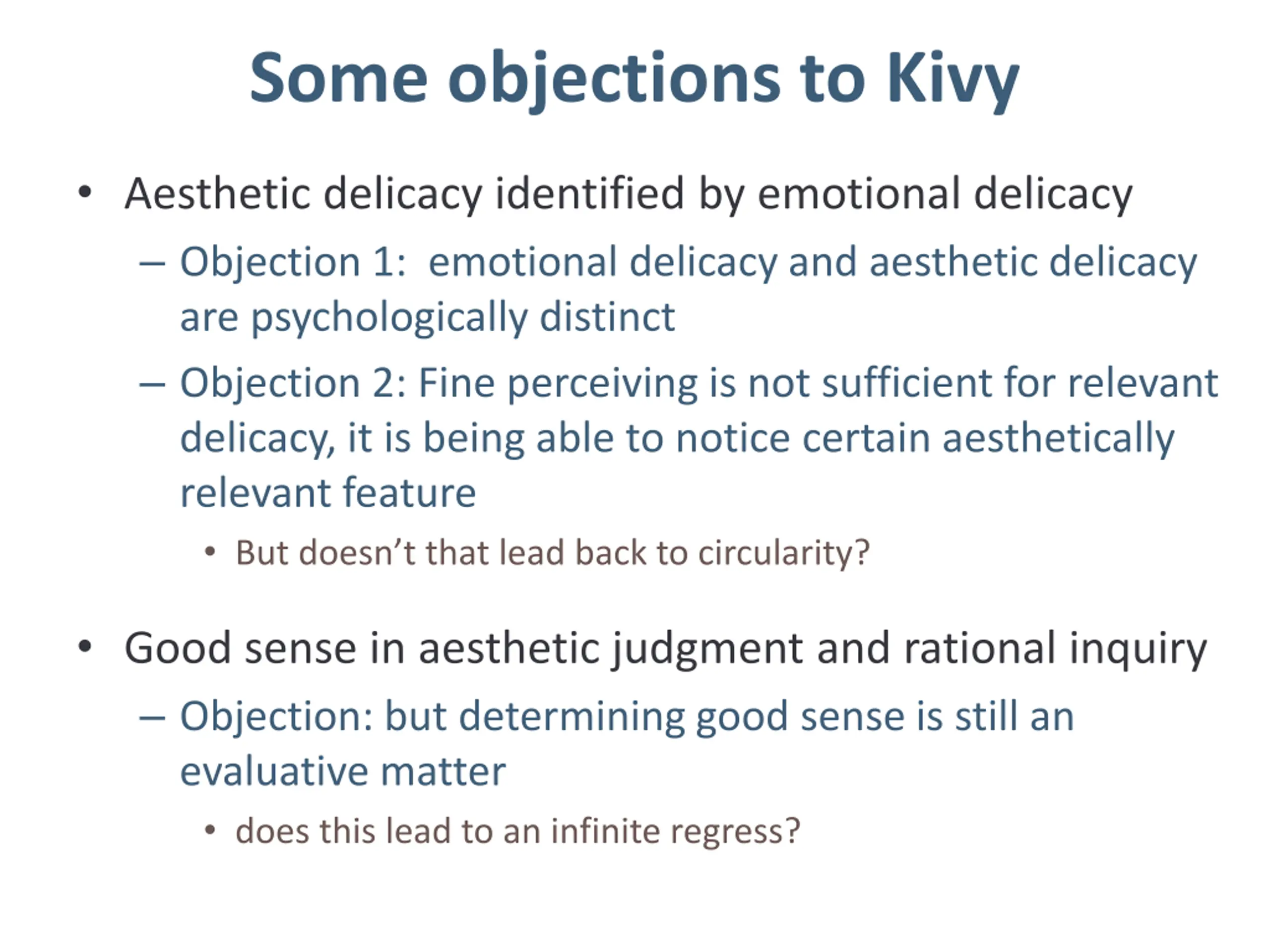 Some objections to Kivy

• Aesthetic delicacy identified by emotional delicacy

– Objection 1: emotional delicacy and aesthetic delicacy are psychologically distinct

– Objection 2: Fine perceiving is not sufficient for relevant delicacy, it is being able to notice certain aesthetically relevant feature

• But doesn't that lead back to circularity?

• Good sense in aesthetic judgment and rational inquiry

– Objection: but determining good sense is still an evaluative matter

• does this lead to an infinite regress?